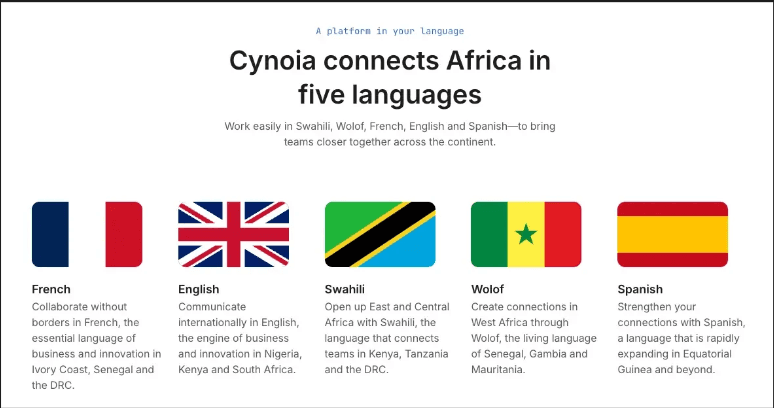 A platform in your language

Cynoia connects Africa in five languages

Work easily in Swahili, Wolof, French, English and Spanish—to bring teams closer together across the continent.

French
Collaborate without borders in French, the essential language of business and innovation in Ivory Coast, Senegal and the DRC.

English
Communicate internationally in English, the engine of business and innovation in Nigeria, Kenya and South Africa.

Swahili
Open up East and Central Africa with Swahili, the language that connects teams in Kenya, Tanzania and the DRC.

Wolof
Create connections in West Africa through Wolof, the living language of Senegal, Gambia and Mauritania.

Spanish
Strengthen your connections with Spanish, a language that is rapidly expanding in Equatorial Guinea and beyond.